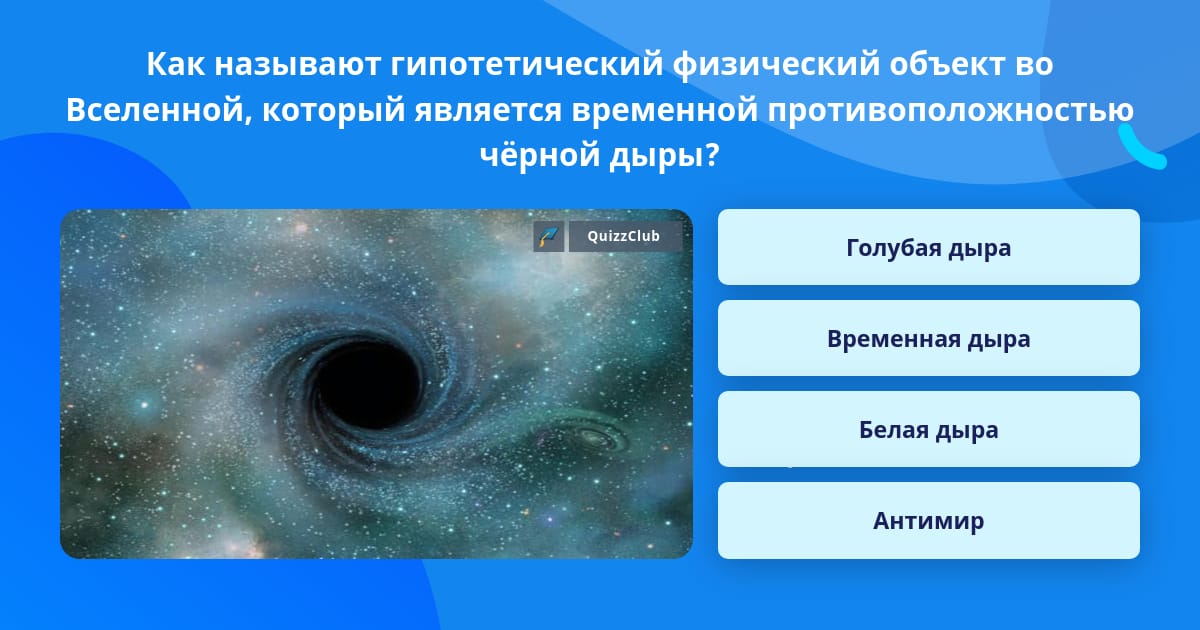 Как называют гипотетический физический объект во Вселенной, который является временной противоположностью чёрной дыры?

QuizzClub

Голубая дыра

Временная дыра

Белая дыра

Антимир